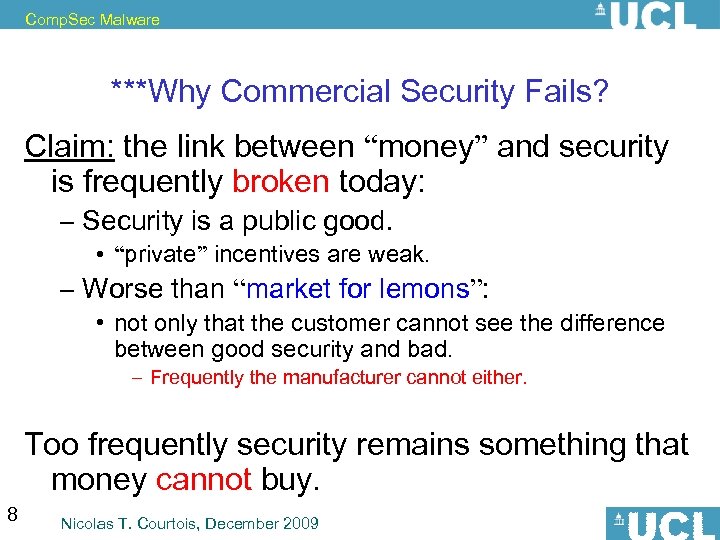 CompSec Malware

UCL

***Why Commercial Security Fails?

Claim: the link between “money” and security is frequently broken today:

– Security is a public good.

• “private” incentives are weak.

– Worse than “market for lemons”:

• not only that the customer cannot see the difference between good security and bad.

– Frequently the manufacturer cannot either.

Too frequently security remains something that money cannot buy.

8

Nicolas T. Courtois, December 2009

UCL